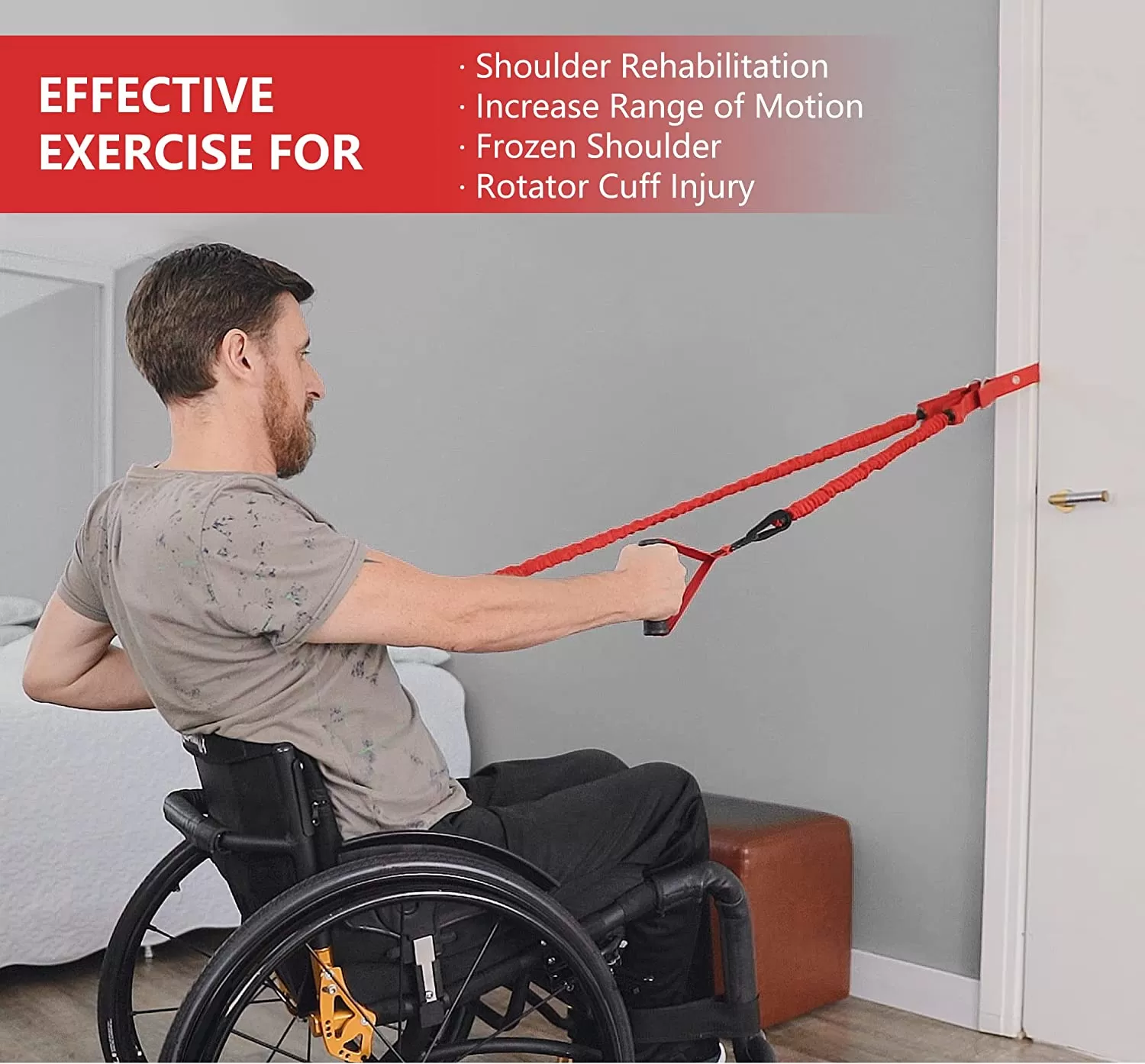 EFFECTIVE EXERCISE FOR

· Shoulder Rehabilitation
· Increase Range of Motion
· Frozen Shoulder
· Rotator Cuff Injury